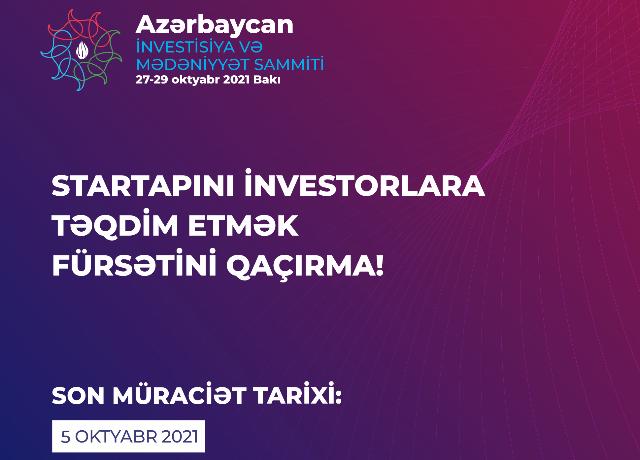 Azərbaycan
İNVESTİSİYA VƏ
MƏDƏNİYYƏT SAMMİTİ
27-29 oktyabr 2021 Bakı

STARTAPINI İNVESTORLARA TƏQDİM ETMƏK FÜRSƏTİNİ QAÇIRMA!

SON MÜRACİƏT TARİXİ:

5 OKTYABR 2021